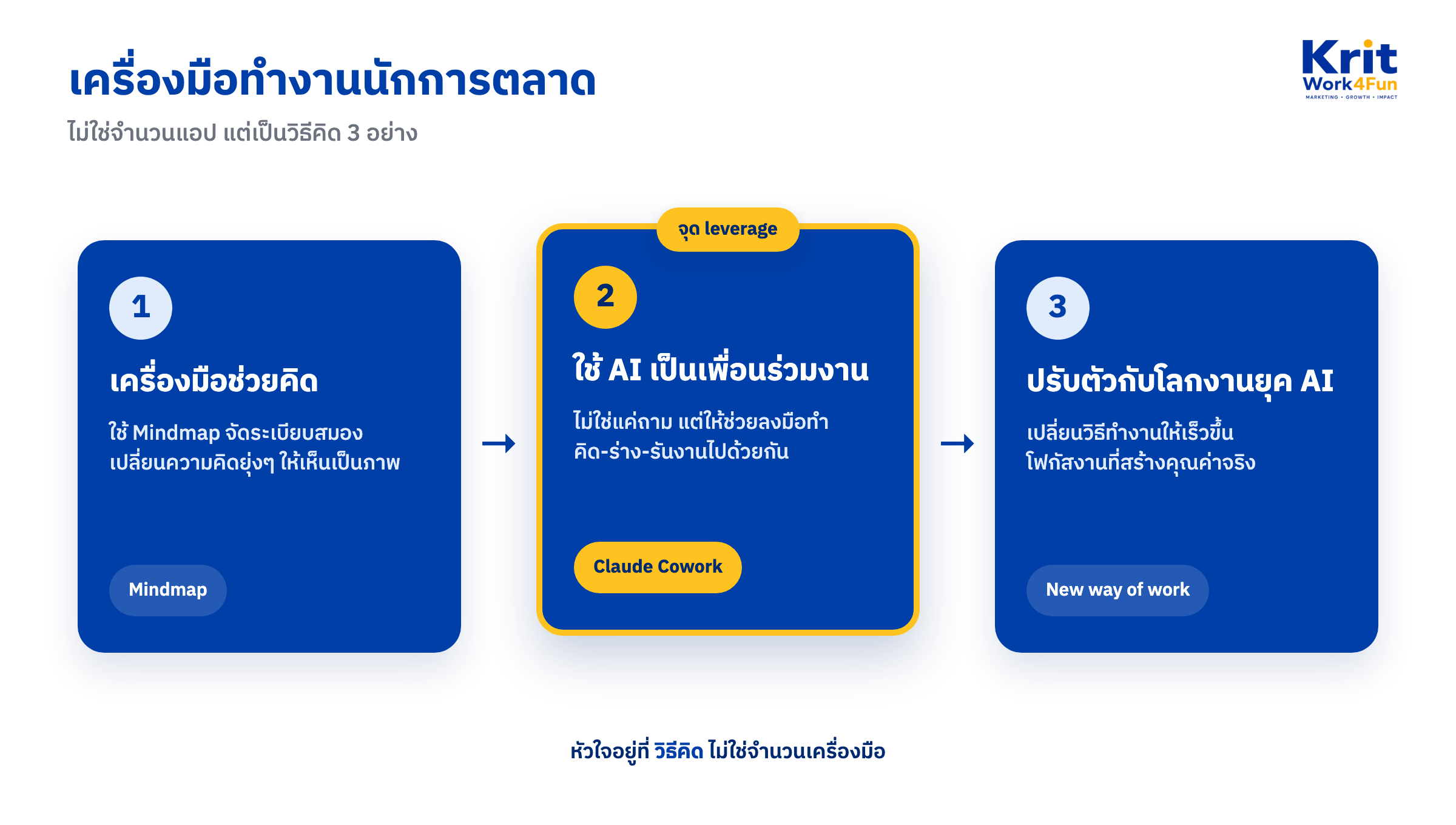 เครื่องมือทำงานนักการตลาด

ไม่ใช่จำนวนแอป แต่เป็นวิธีคิด 3 อย่าง

Krit
Work4Fun
MARKETING • GROWTH • IMPACT

1

เครื่องมือช่วยคิด

ใช้ Mindmap จัดระเบียบสมอง เปลี่ยนความคิดยุ่งๆ ให้เห็นเป็นภาพ

Mindmap

จุด leverage

2

ใช้ AI เป็นเพื่อนร่วมงาน

ไม่ใช่แค่ถาม แต่ให้ช่วยลงมือทำ คิด-ร่าง-รันงานไปด้วยกัน

Claude Cowork

3

ปรับตัวกับโลกงานยุค AI

เปลี่ยนวิธีทำงานให้เร็วขึ้น โฟกัสงานที่สร้างคุณค่าจริง

New way of work

หัวใจอยู่ที่ วิธีคิด ไม่ใช่จำนวนเครื่องมือ